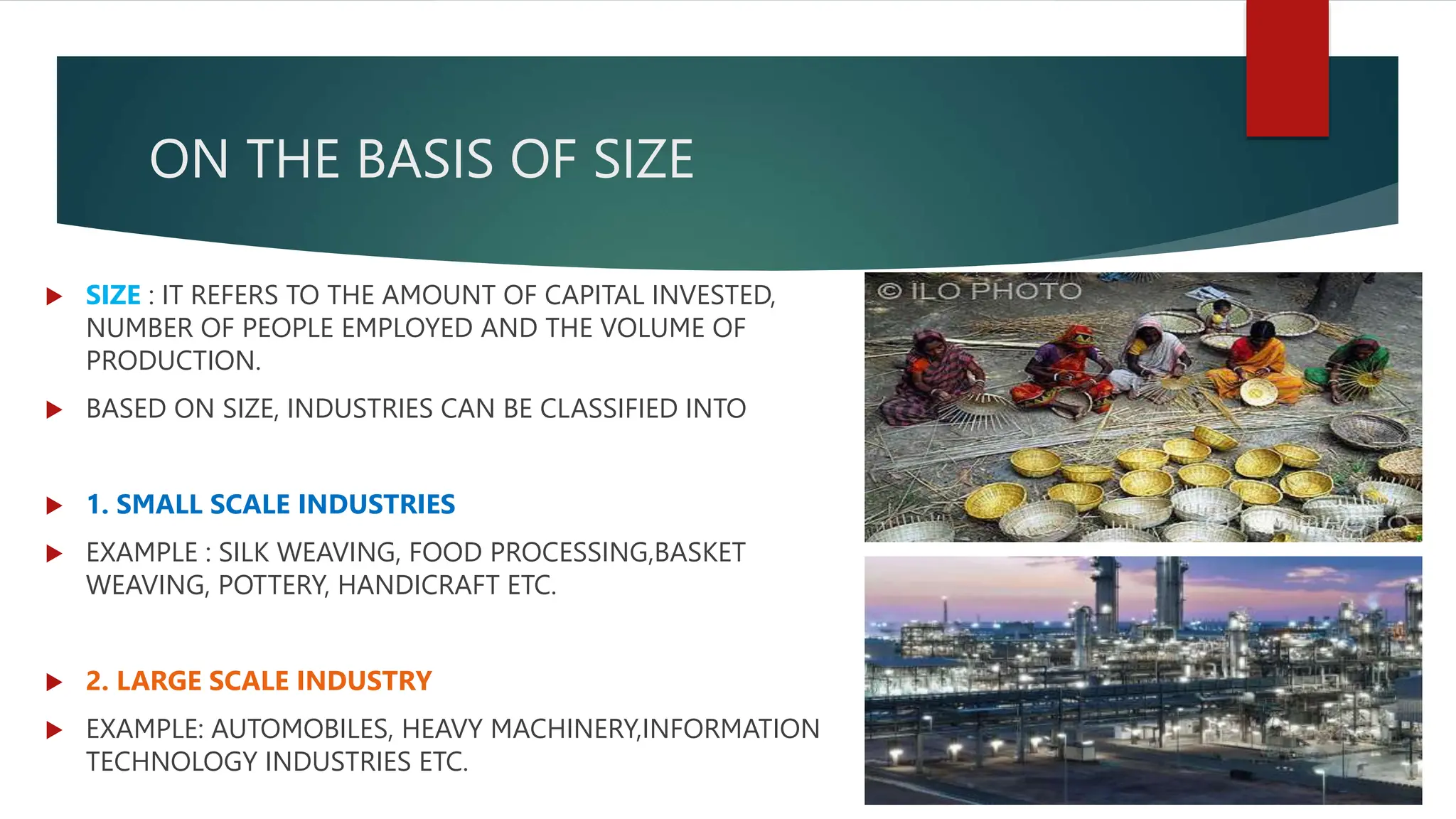 ON THE BASIS OF SIZE

SIZE : IT REFERS TO THE AMOUNT OF CAPITAL INVESTED, NUMBER OF PEOPLE EMPLOYED AND THE VOLUME OF PRODUCTION.

BASED ON SIZE, INDUSTRIES CAN BE CLASSIFIED INTO

1. SMALL SCALE INDUSTRIES

EXAMPLE : SILK WEAVING, FOOD PROCESSING,BASKET WEAVING, POTTERY, HANDICRAFT ETC.

2. LARGE SCALE INDUSTRY

EXAMPLE: AUTOMOBILES, HEAVY MACHINERY,INFORMATION TECHNOLOGY INDUSTRIES ETC.

© ILO PHOTO